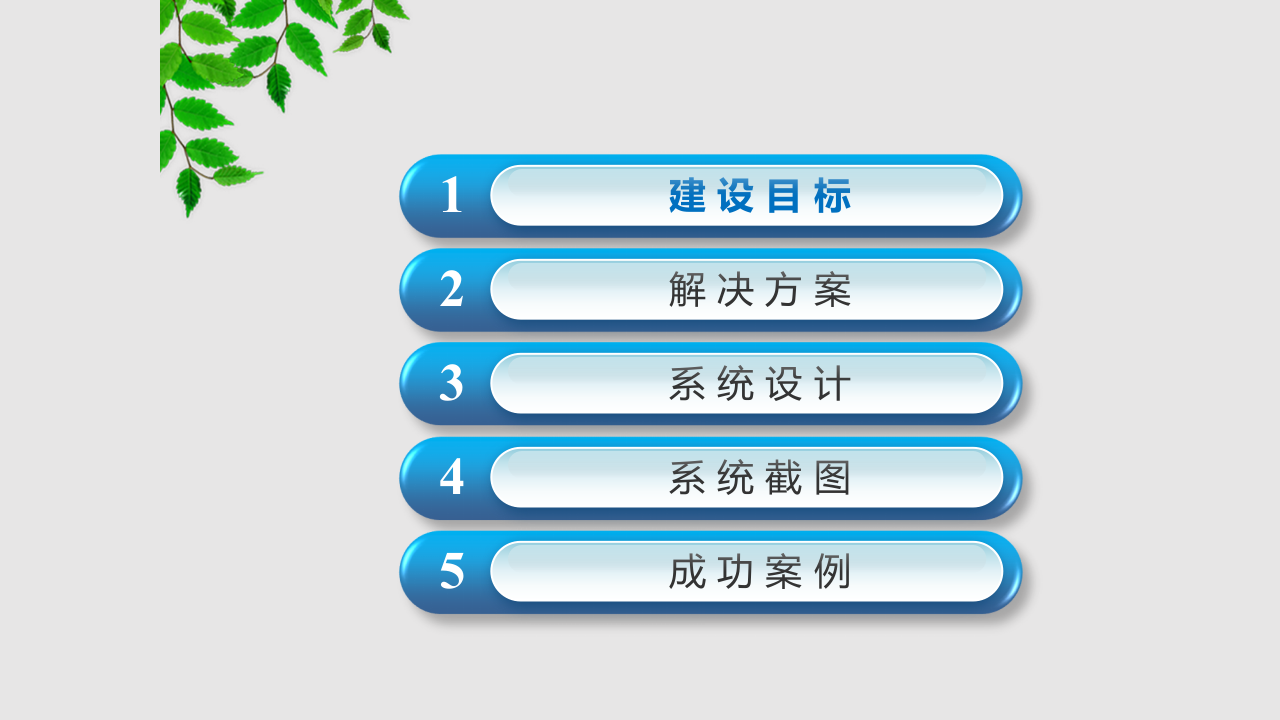 1 建设目标

2 解决方案

3 系统设计

4 系统截图

5 成功案例